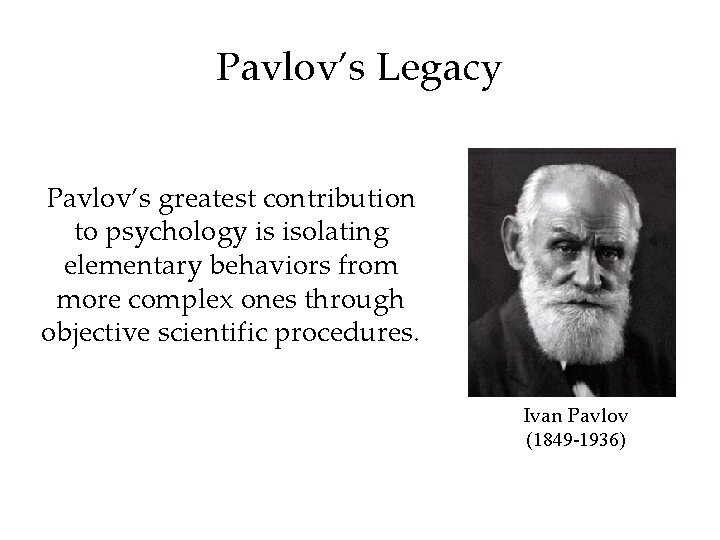 Pavlov's Legacy

Pavlov's greatest contribution to psychology is isolating elementary behaviors from more complex ones through objective scientific procedures.

Ivan Pavlov
(1849-1936)